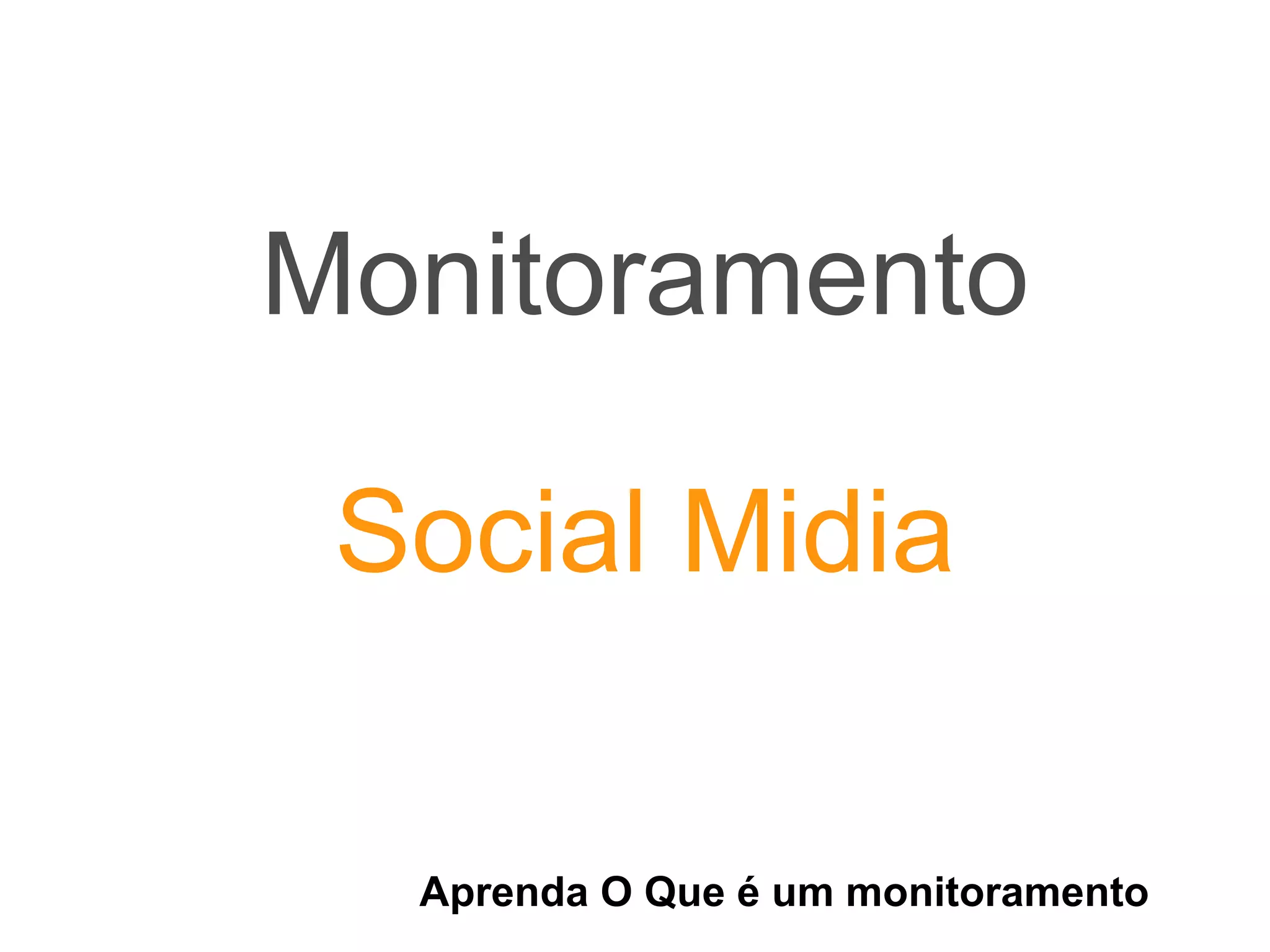 Monitoramento

Social Midia

Aprenda O Que é um monitoramento